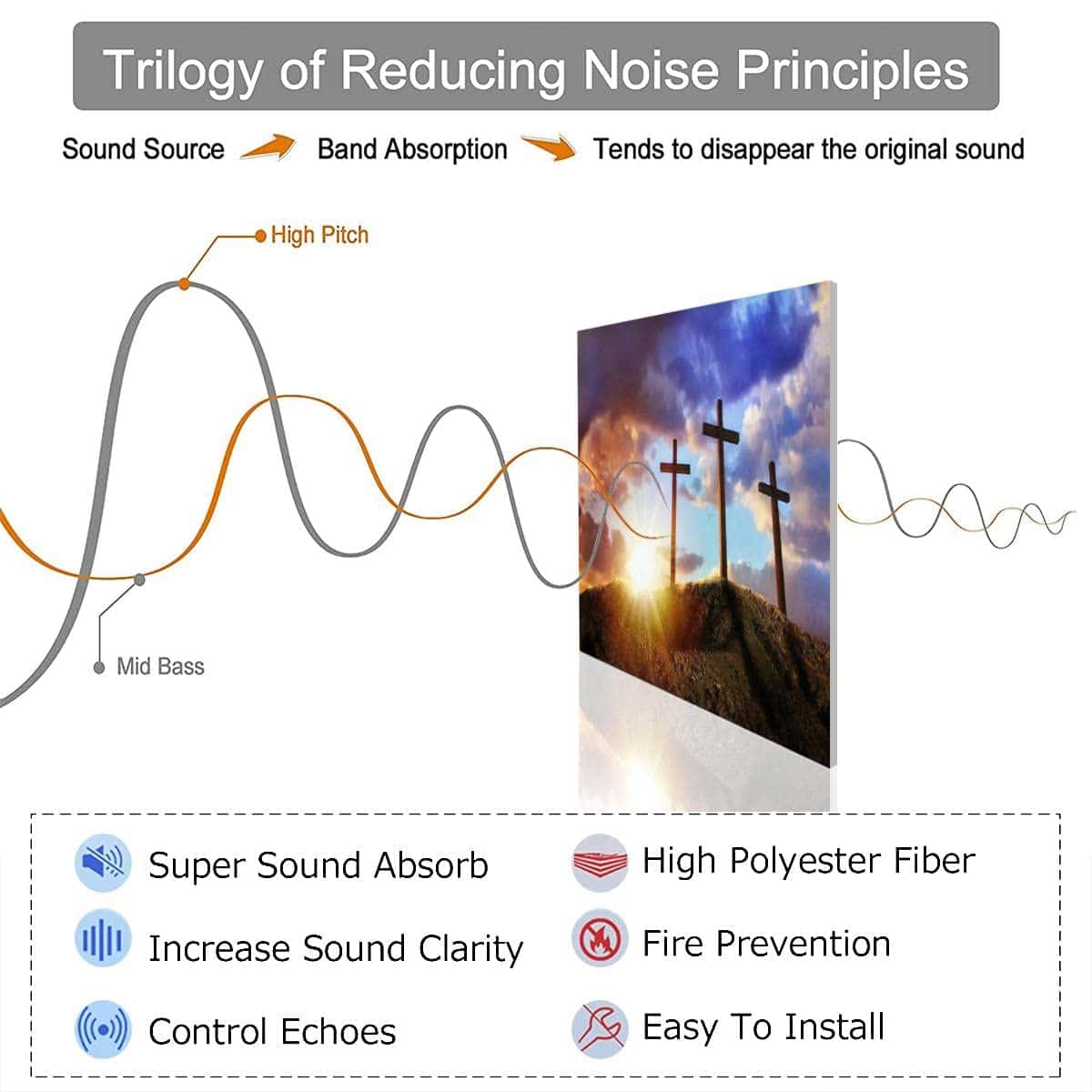 Trilogy of Reducing Noise Principles

Sound Source Band Absorption Tends to disappear the original sound

High Pitch

Mid Bass

Super Sound Absorb

Increase Sound Clarity

Control Echoes

High Polyester Fiber

Fire Prevention

Easy To Install